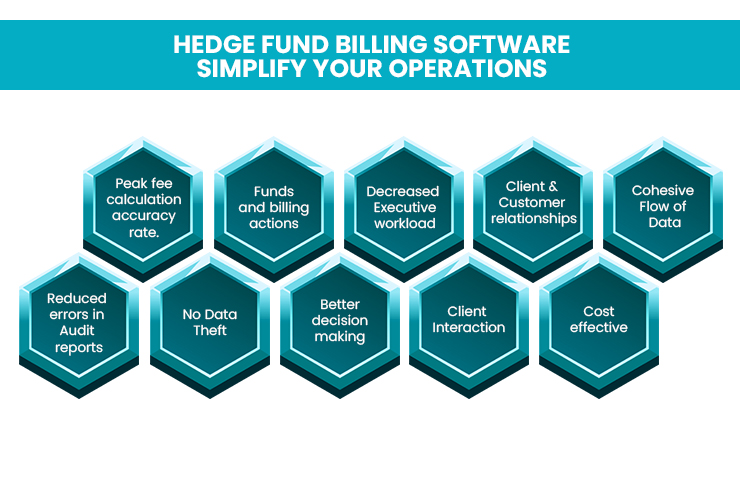 HEDGE FUND BILLING SOFTWARE SIMPLIFY YOUR OPERATIONS

Peak fee calculation accuracy rate.

Funds and billing actions

Decreased Executive workload

Client & Customer relationships

Cohesive Flow of Data

Reduced errors in Audit reports

No Data Theft

Better decision making

Client Interaction

Cost effective